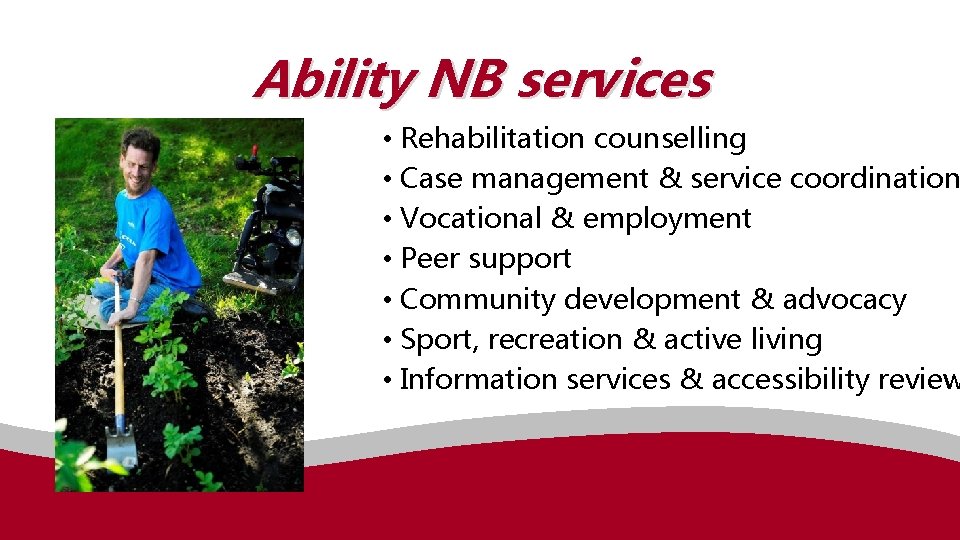 Ability NB services

• Rehabilitation counselling
• Case management & service coordination
• Vocational & employment
• Peer support
• Community development & advocacy
• Sport, recreation & active living
• Information services & accessibility review